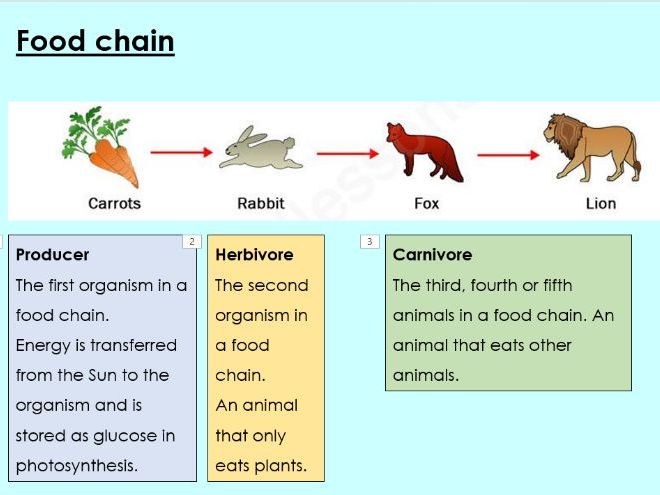 Food chain

Carrots

Rabbit

Fox

Lion

2

Producer
The first organism in a food chain.
Energy is transferred from the Sun to the organism and is stored as glucose in photosynthesis.

Herbivore
The second organism in a food chain.
An animal that only eats plants.

3

Carnivore
The third, fourth or fifth animals in a food chain. An animal that eats other animals.